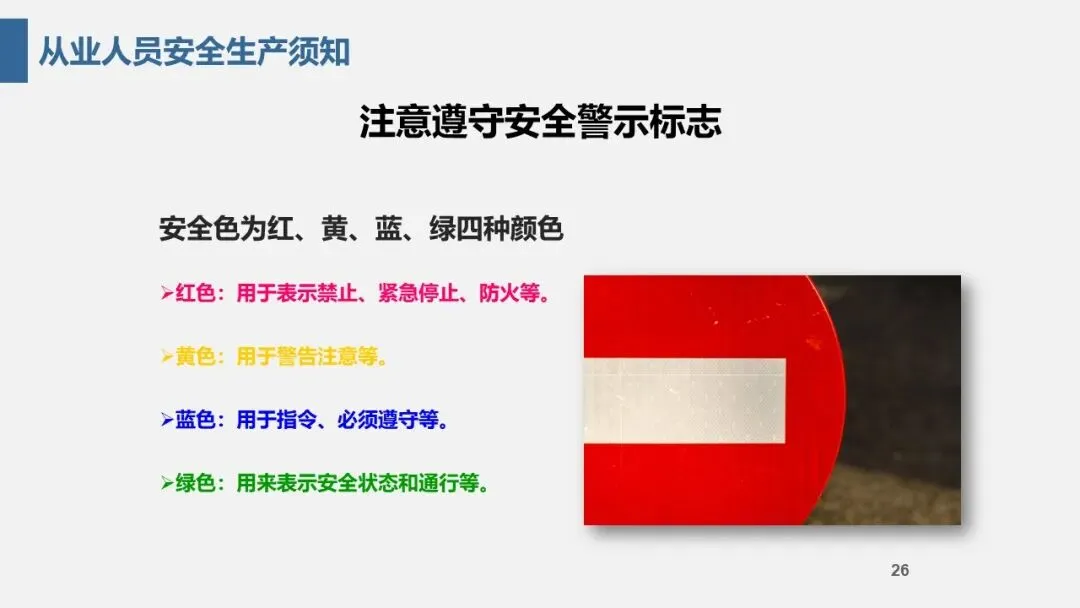 从业人员安全生产须知

注意遵守安全警示标志

安全色为红、黄、蓝、绿四种颜色

➢红色：用于表示禁止、紧急停止、防火等。

➢黄色：用于警告注意等。

➢蓝色：用于指令、必须遵守等。

➢绿色：用来表示安全状态和通行等。

26